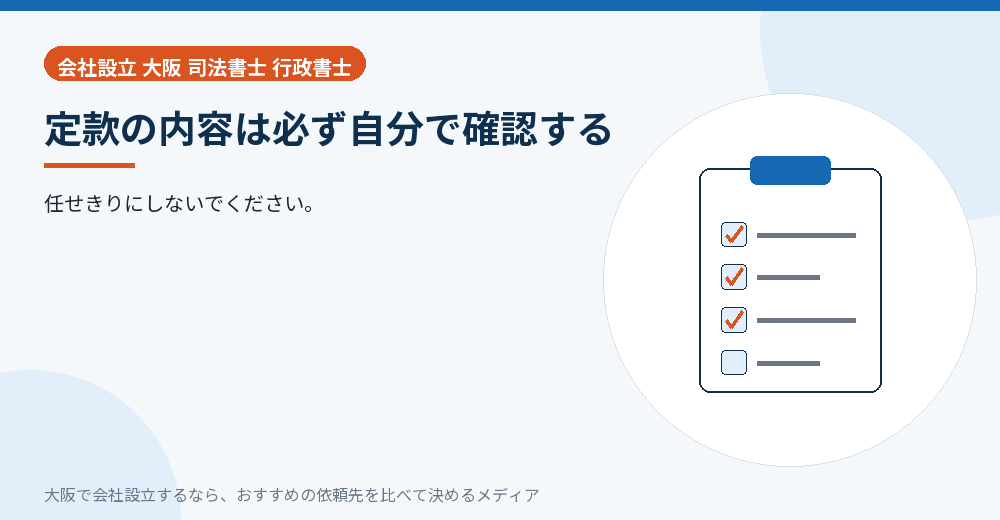 会社設立 大阪 司法書士 行政書士

定款の内容は必ず自分で確認する

任せきりにしないでください。

大阪で会社設立するなら、おすすめの依頼先を比べて決めるメディア